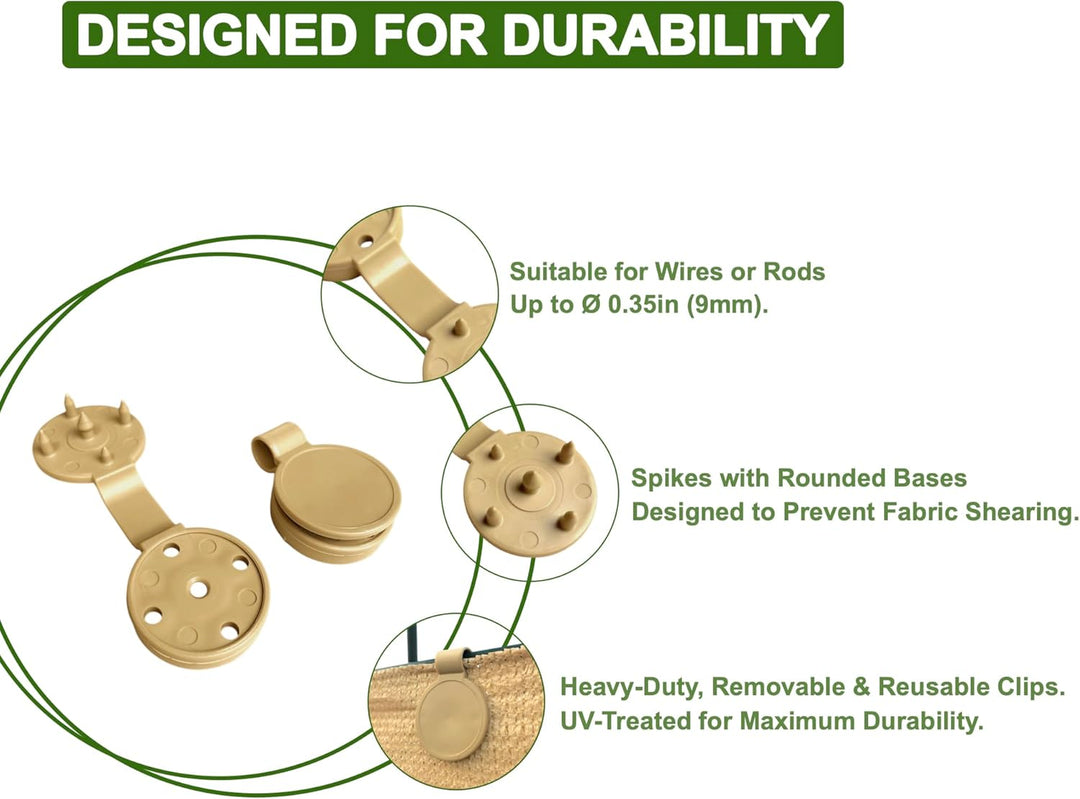 DESIGNED FOR DURABILITY

Suitable for Wires or Rods
Up to Ø 0.35in (9mm).

Spikes with Rounded Bases
Designed to Prevent Fabric Shearing.

Heavy-Duty, Removable & Reusable Clips.
UV-Treated for Maximum Durability.